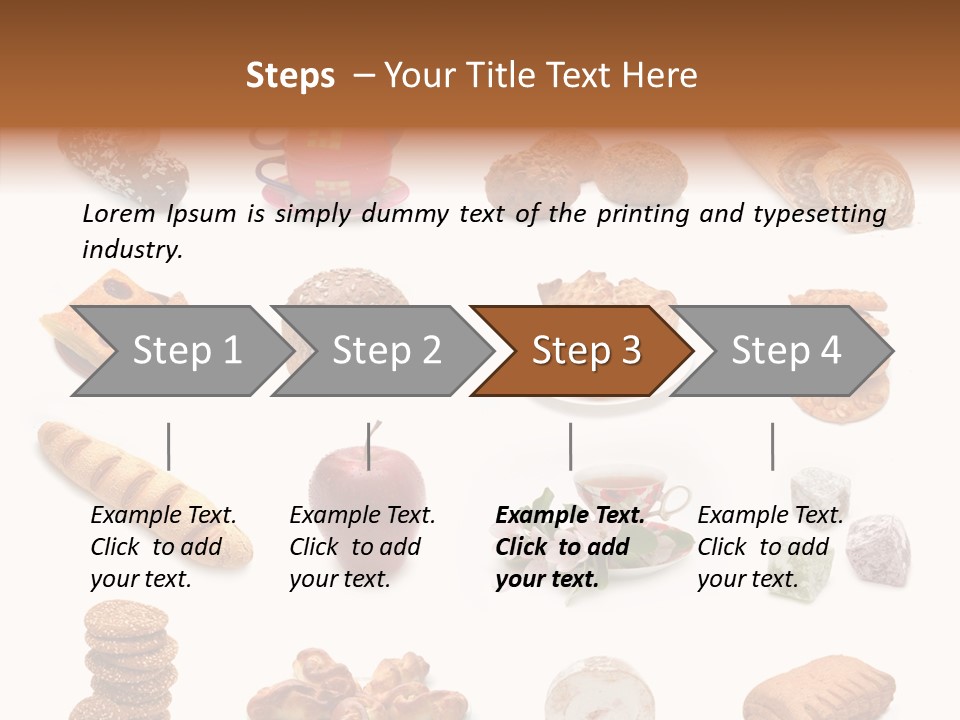 Steps – Your Title Text Here

Lorem Ipsum is simply dummy text of the printing and typesetting industry.

Step 1

Step 2

Step 3

Step 4

Example Text. Click to add your text.

Example Text. Click to add your text.

Example Text. Click to add your text.

Example Text. Click to add your text.